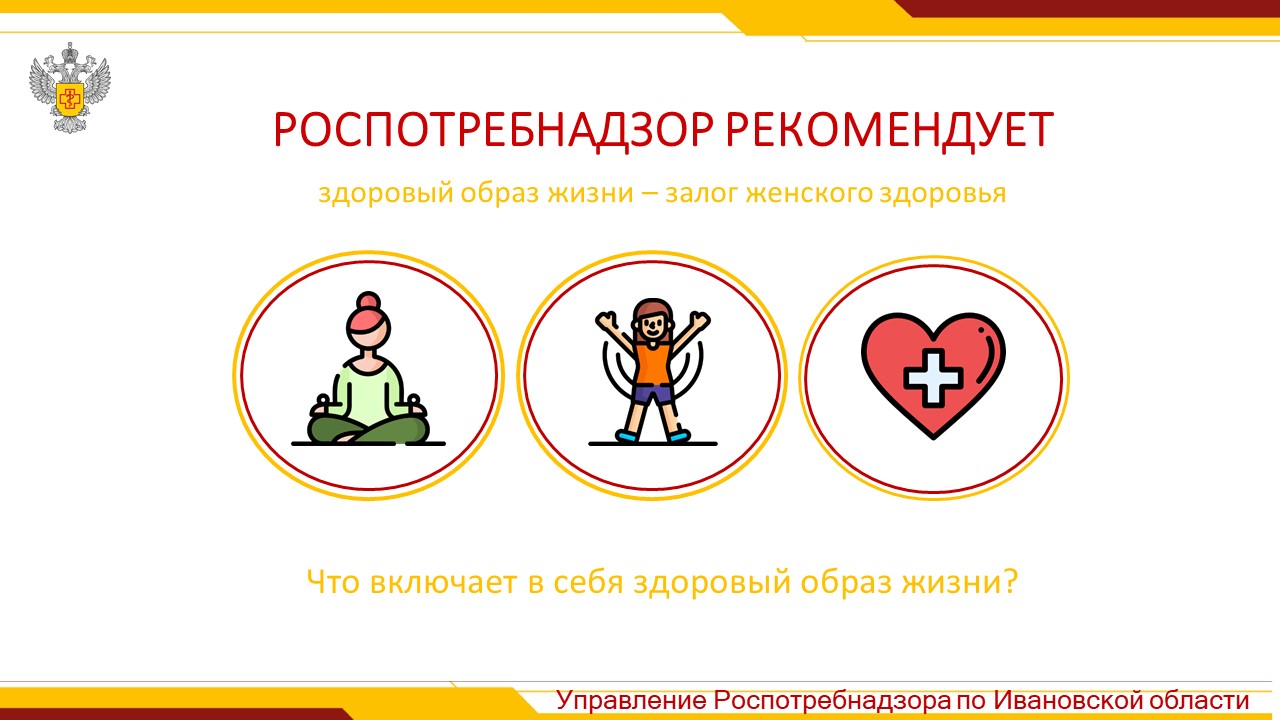 РОСПОТРЕБНАДЗОР РЕКОМЕНДУЕТ

здоровый образ жизни – залог женского здоровья

Что включает в себя здоровый образ жизни?

Управление Роспотребнадзора по Ивановской области